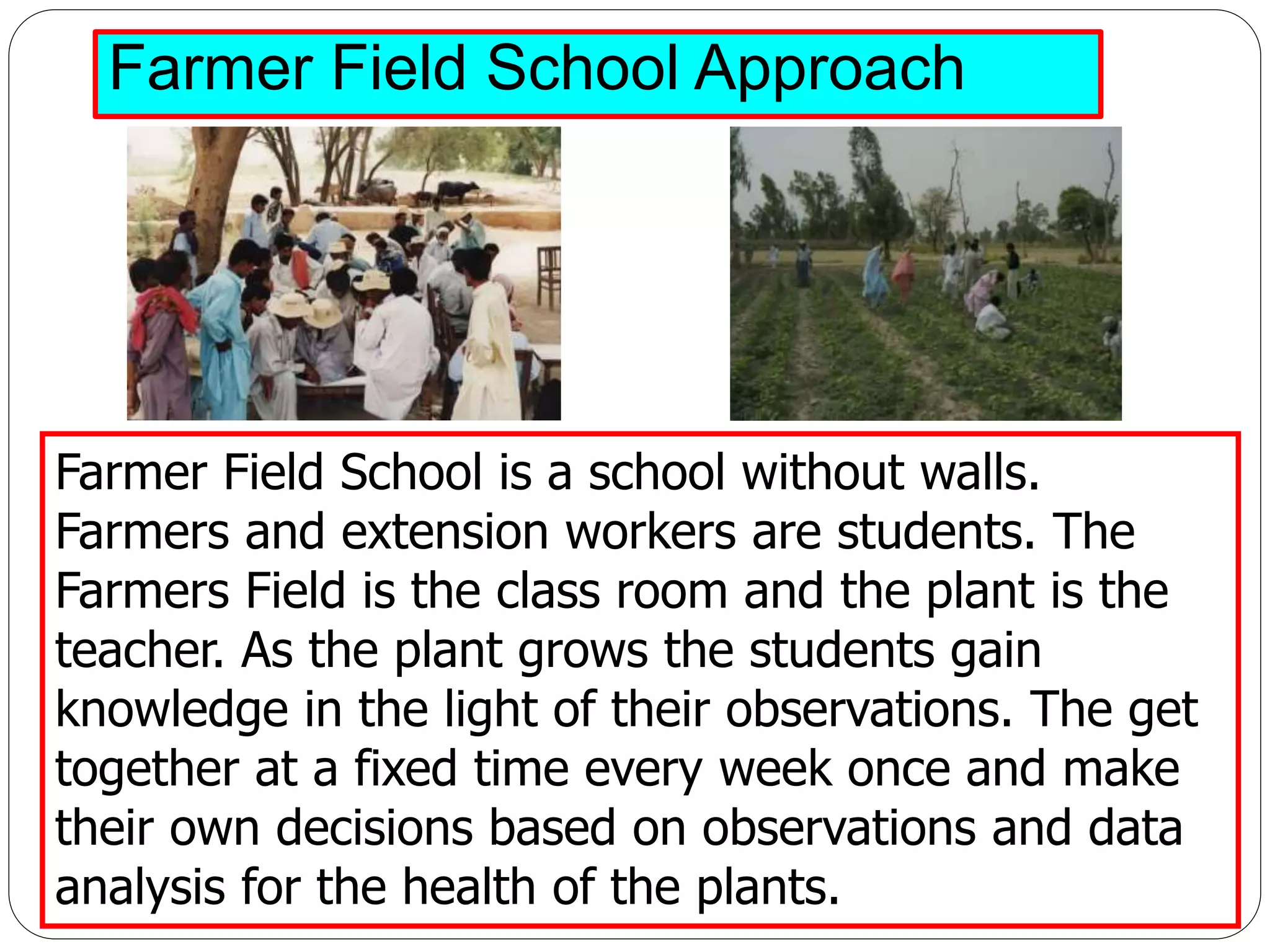 Farmer Field School Approach

Farmer Field School is a school without walls. Farmers and extension workers are students. The Farmers Field is the class room and the plant is the teacher. As the plant grows the students gain knowledge in the light of their observations. The get together at a fixed time every week once and make their own decisions based on observations and data analysis for the health of the plants.